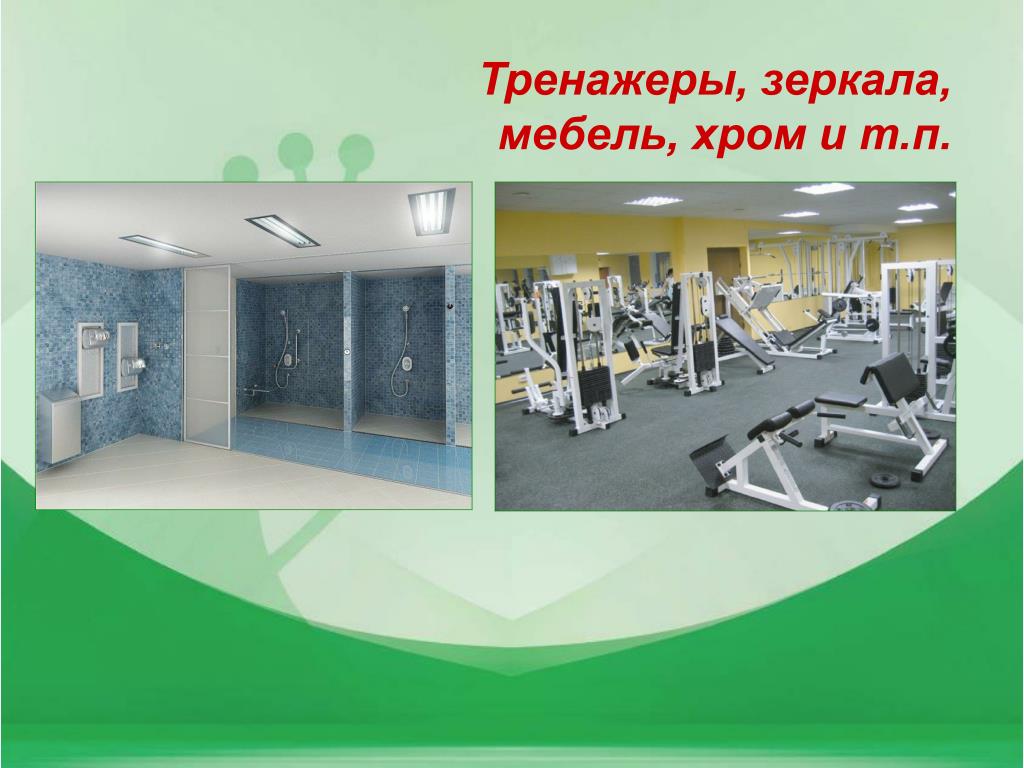 Тренажеры, зеркала, мебель, хром и т.п.